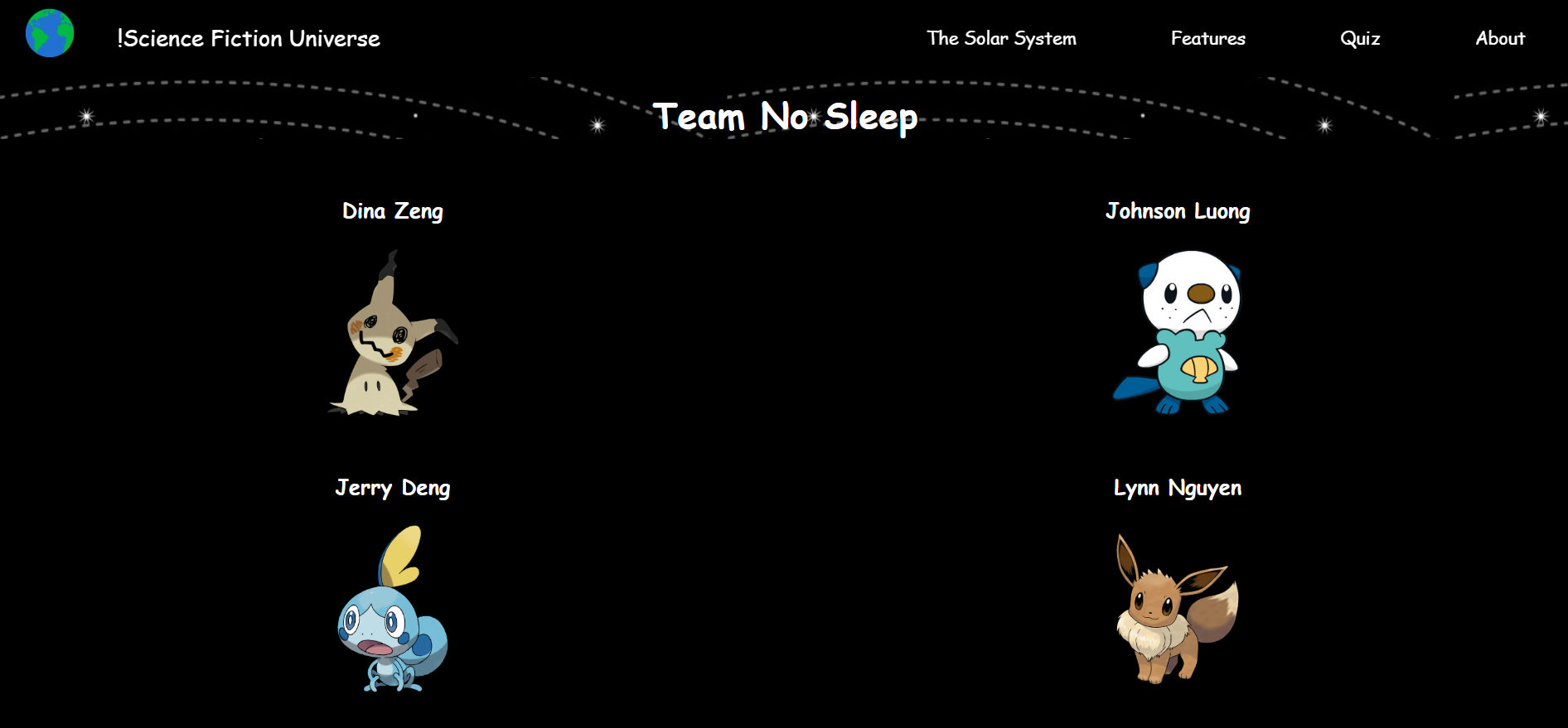 !Science Fiction Universe

The Solar System

Features

Quiz

About

Team No Sleep

Dina Zeng

Johnson Luong

Jerry Deng

Lynn Nguyen